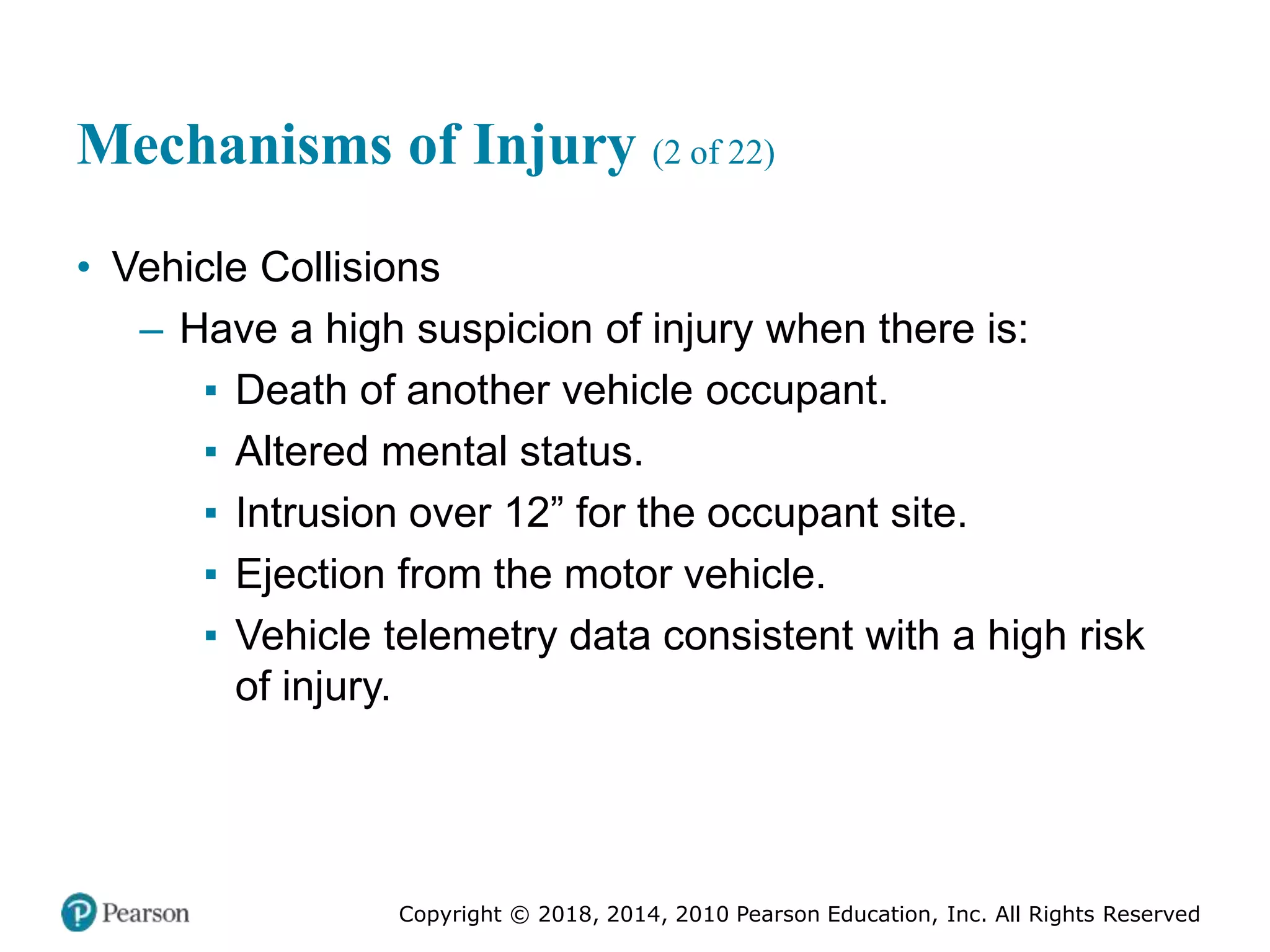 Mechanisms of Injury (2 of 22)

• Vehicle Collisions
– Have a high suspicion of injury when there is:
▪ Death of another vehicle occupant.
▪ Altered mental status.
▪ Intrusion over 12” for the occupant site.
▪ Ejection from the motor vehicle.
▪ Vehicle telemetry data consistent with a high risk of injury.

Pearson

Copyright © 2018, 2014, 2010 Pearson Education, Inc. All Rights Reserved